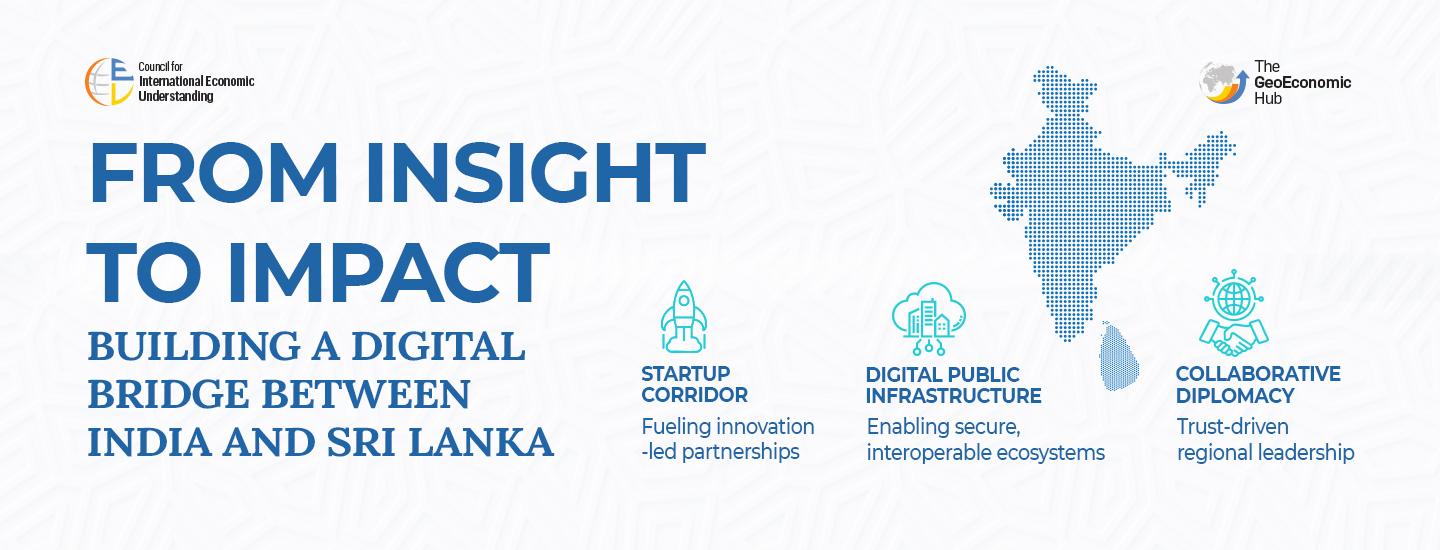 Council for International Economic Understanding

The GeoEconomic Hub

FROM INSIGHT TO IMPACT

BUILDING A DIGITAL BRIDGE BETWEEN INDIA AND SRI LANKA

STARTUP CORRIDOR
Fueling innovation -led partnerships

DIGITAL PUBLIC INFRASTRUCTURE
Enabling secure, interoperable ecosystems

COLLABORATIVE DIPLOMACY
Trust-driven regional leadership